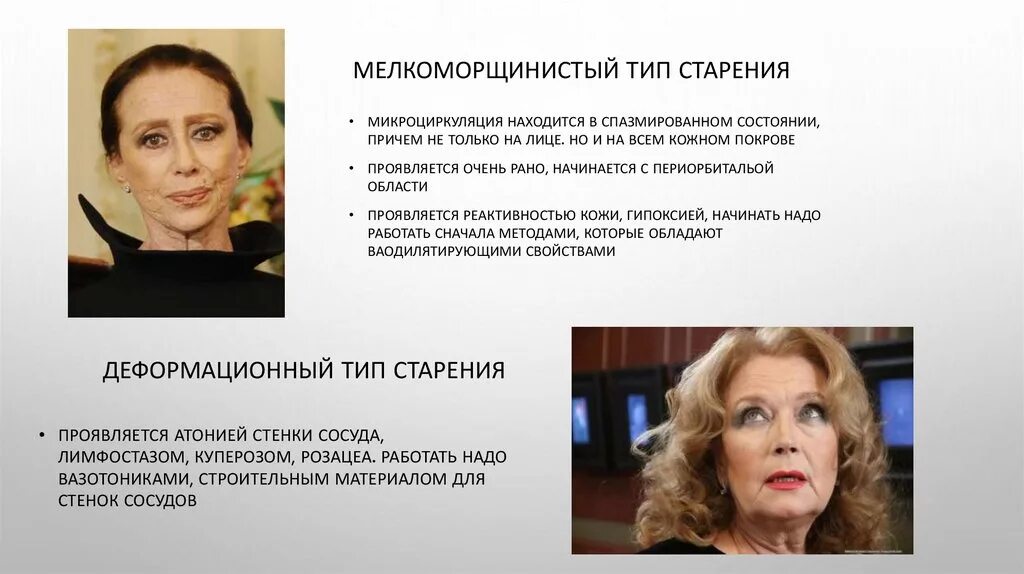 МЕЛКОМОРЩИНИСТЫЙ ТИП СТАРЕНИЯ

• МИКРОЦИРКУЛЯЦИЯ НАХОДИТСЯ В СПАЗМИРОВАННОМ СОСТОЯНИИ, ПРИЧЕМ НЕ ТОЛЬКО НА ЛИЦЕ. НО И НА ВСЕМ КОЖНОМ ПОКРОВЕ

• ПРОЯВЛЯЕТСЯ ОЧЕНЬ РАНО, НАЧИНАЕТСЯ С ПЕРИОРБИТАЛЬОЙ ОБЛАСТИ

• ПРОЯВЛЯЕТСЯ РЕАКТИВНОСТЬЮ КОЖИ, ГИПОКСИЕЙ, НАЧИНАТЬ НАДО РАБОТАТЬ СНАЧАЛА МЕТОДАМИ, КОТОРЫЕ ОБЛАДАЮТ ВАОДИЛЯТИРУЮЩИМИ СВОЙСТВАМИ

ДЕФОРМАЦИОННЫЙ ТИП СТАРЕНИЯ

• ПРОЯВЛЯЕТСЯ АТОНИЕЙ СТЕНКИ СОСУДА, ЛИМФОСТАЗОМ, КУПЕРОЗОМ, РОЗАЦЕА. РАБОТАТЬ НАДО ВАЗОТОНИКАМИ, СТРОИТЕЛЬНЫМ МАТЕРИАЛОМ ДЛЯ СТЕНОК СОСУДОВ